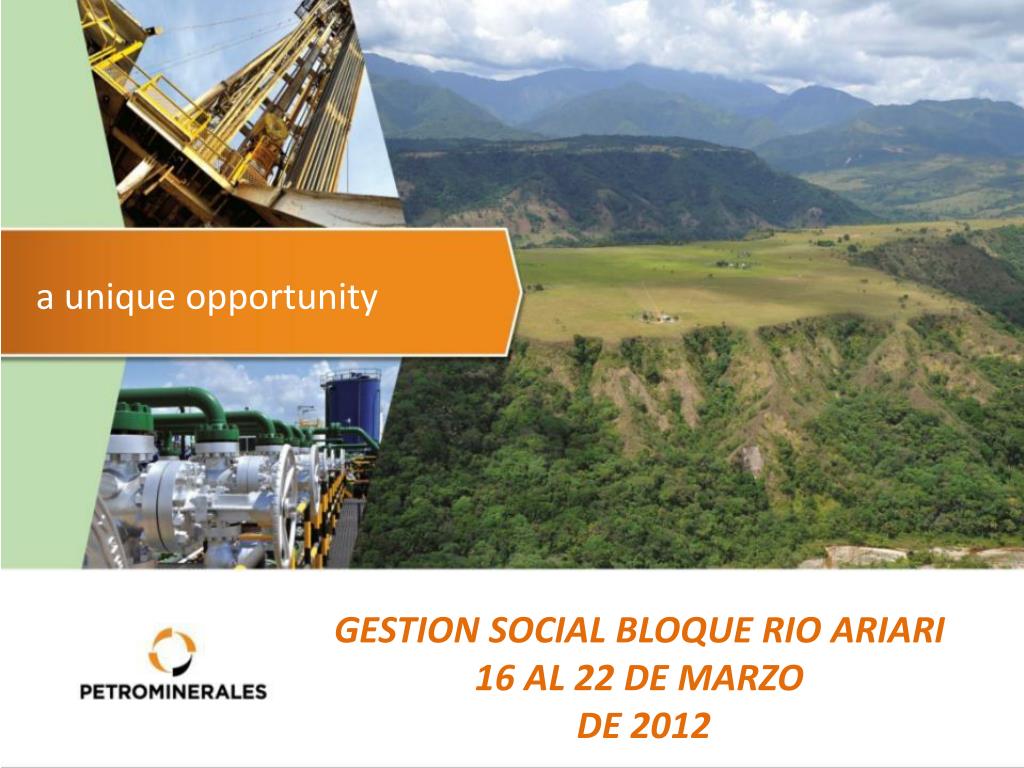 a unique opportunity

PETROMINERALES

GESTION SOCIAL BLOQUE RIO ARIARI
16 AL 22 DE MARZO
DE 2012